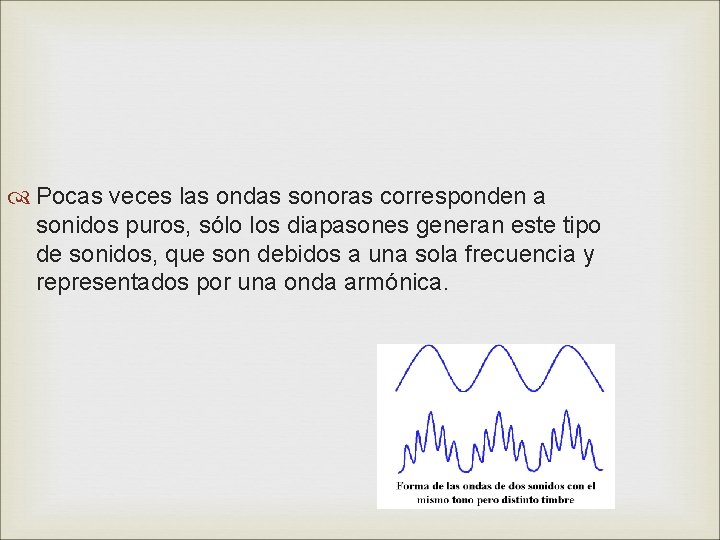 Pocas veces las ondas sonoras corresponden a sonidos puros, sólo los diapasones generan este tipo de sonidos, que son debidos a una sola frecuencia y representados por una onda armónica.

Forma de las ondas de dos sonidos con el mismo tono pero distinto timbre